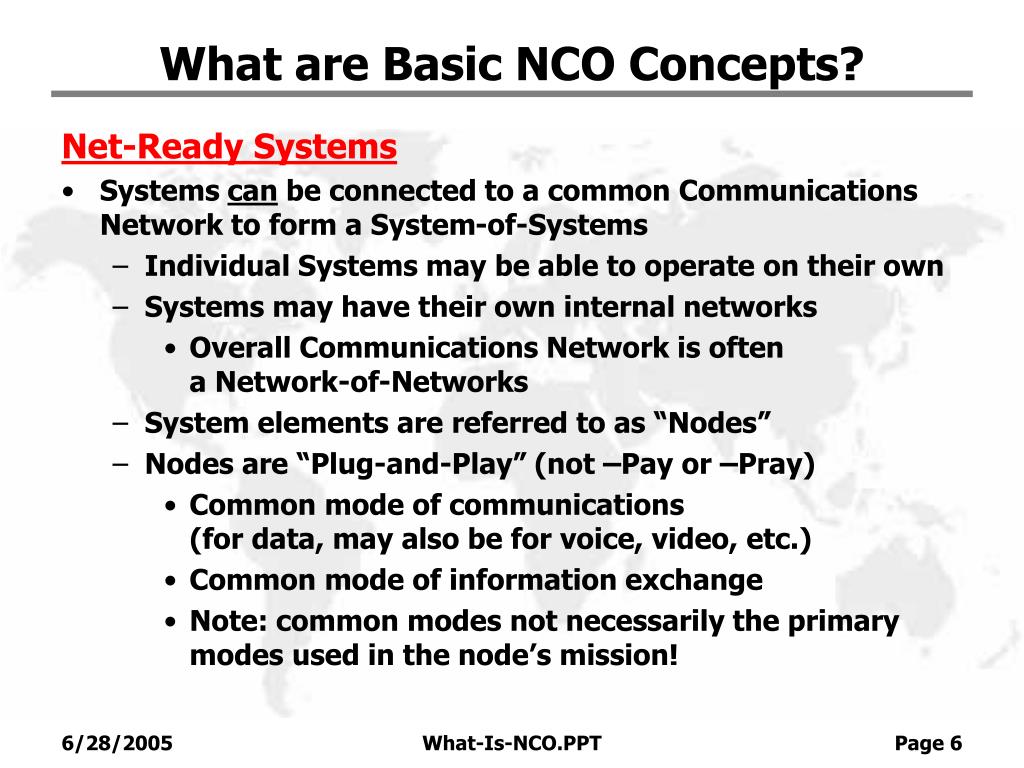 What are Basic NCO Concepts?

Net-Ready Systems

• Systems can be connected to a common Communications Network to form a System-of-Systems
– Individual Systems may be able to operate on their own
– Systems may have their own internal networks
• Overall Communications Network is often a Network-of-Networks
– System elements are referred to as “Nodes”
– Nodes are “Plug-and-Play” (not –Pay or –Pray)
• Common mode of communications (for data, may also be for voice, video, etc.)
• Common mode of information exchange
• Note: common modes not necessarily the primary modes used in the node’s mission!

6/28/2005
What-Is-NCO.PPT
Page 6